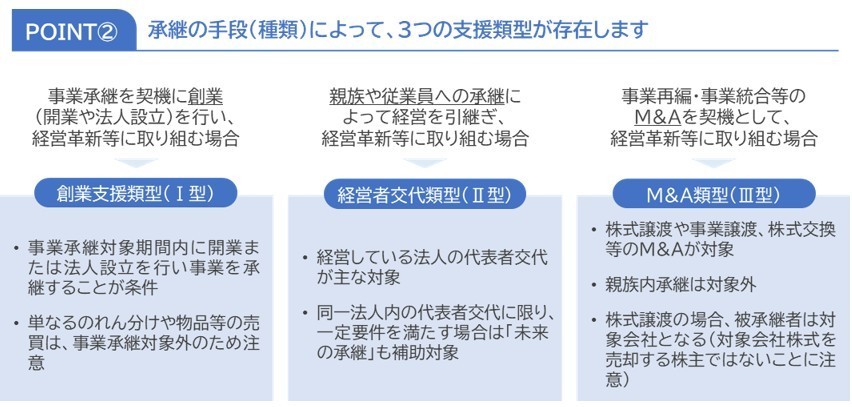 POINT②　承継の手段（種類）によって、3つの支援類型が存在します

事業承継を契機に創業（開業や法人設立）を行い、経営革新等に取り組む場合

創業支援類型（Ⅰ型）

・事業承継対象期間内に開業または法人設立を行い事業を承継することが条件

・単なるのれん分けや物品等の売買は、事業承継対象外のため注意

親族や従業員への承継によって経営を引継ぎ、経営革新等に取り組む場合

経営者交代類型（Ⅱ型）

・経営している法人の代表者交代が主な対象

・同一法人内の代表者交代に限り、一定要件を満たす場合は「未来の承継」も補助対象

事業再編・事業統合等のM&Aを契機として、経営革新等に取り組む場合

M&A類型（Ⅲ型）

・株式譲渡や事業譲渡、株式交換等のM&Aが対象

・親族内承継は対象外

・株式譲渡の場合、被承継者は対象会社となる（対象会社株式を売却する株主ではないことに注意）